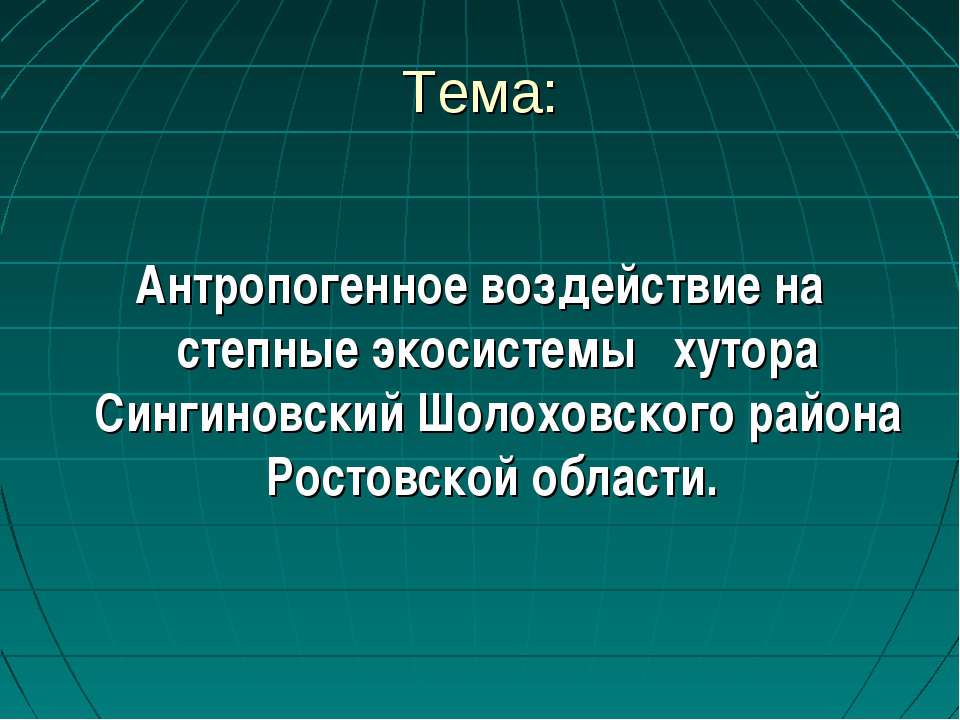 Тема:

Антропогенное воздействие на степные экосистемы хутора Сингиновский Шолоховского района Ростовской области.